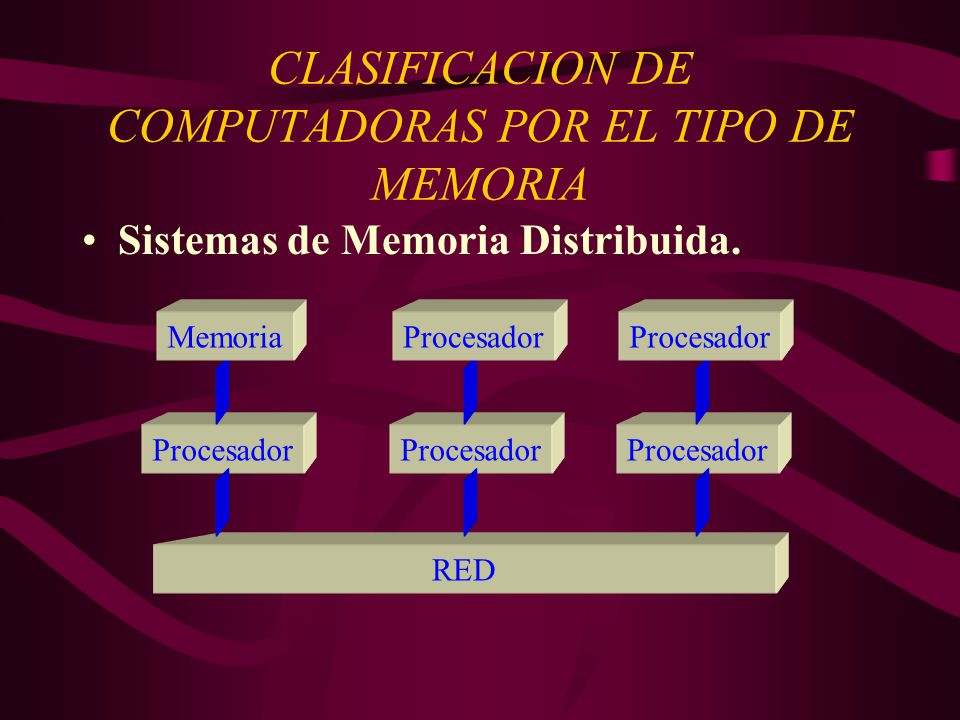 CLASIFICACION DE COMPUTADORAS POR EL TIPO DE MEMORIA

• Sistemas de Memoria Distribuida.

Memoria
Procesador
Procesador
Procesador
Procesador
Procesador
RED